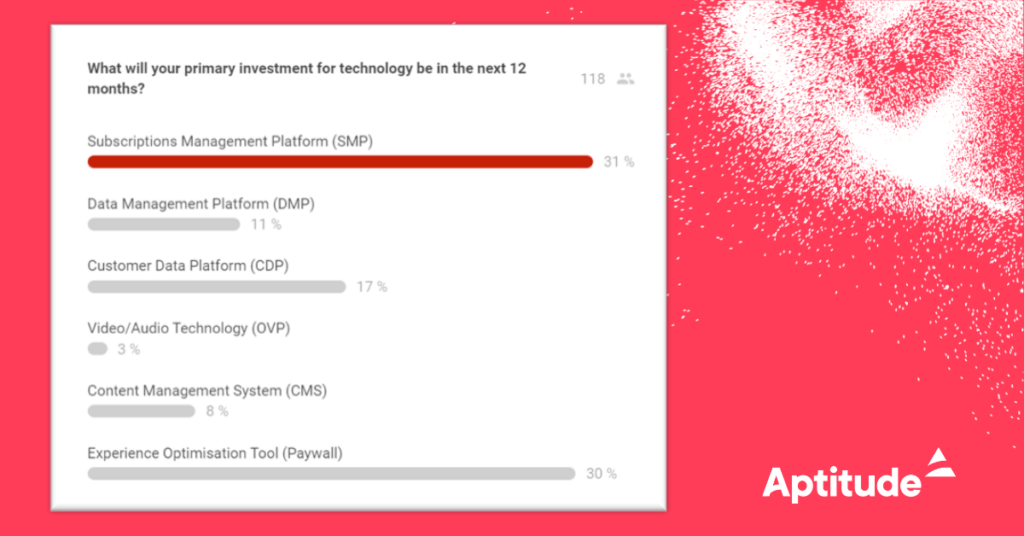 What will your primary investment for technology be in the next 12 months?

118

Subscriptions Management Platform (SMP)
31 %

Data Management Platform (DMP)
11 %

Customer Data Platform (CDP)
17 %

Video/Audio Technology (OVP)
3 %

Content Management System (CMS)
8 %

Experience Optimisation Tool (Paywall)
30 %

Aptitude